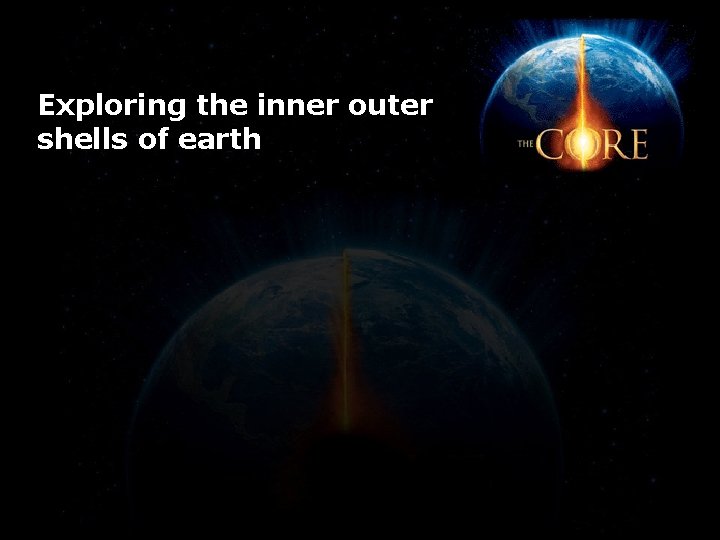 Exploring the inner outer shells of earth

THE CORE